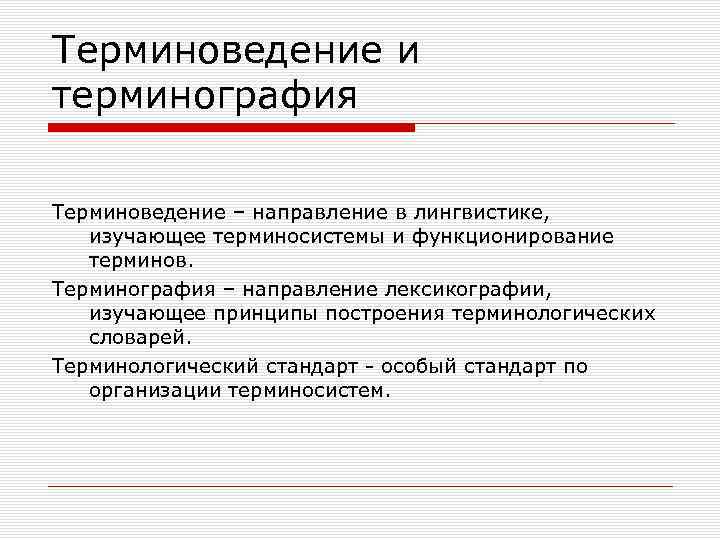 Терминоведение и терминография

Терминоведение – направление в лингвистике, изучающее терминосистемы и функционирование терминов.

Терминография – направление лексикографии, изучающее принципы построения терминологических словарей.

Терминологический стандарт - особый стандарт по организации терминосистем.